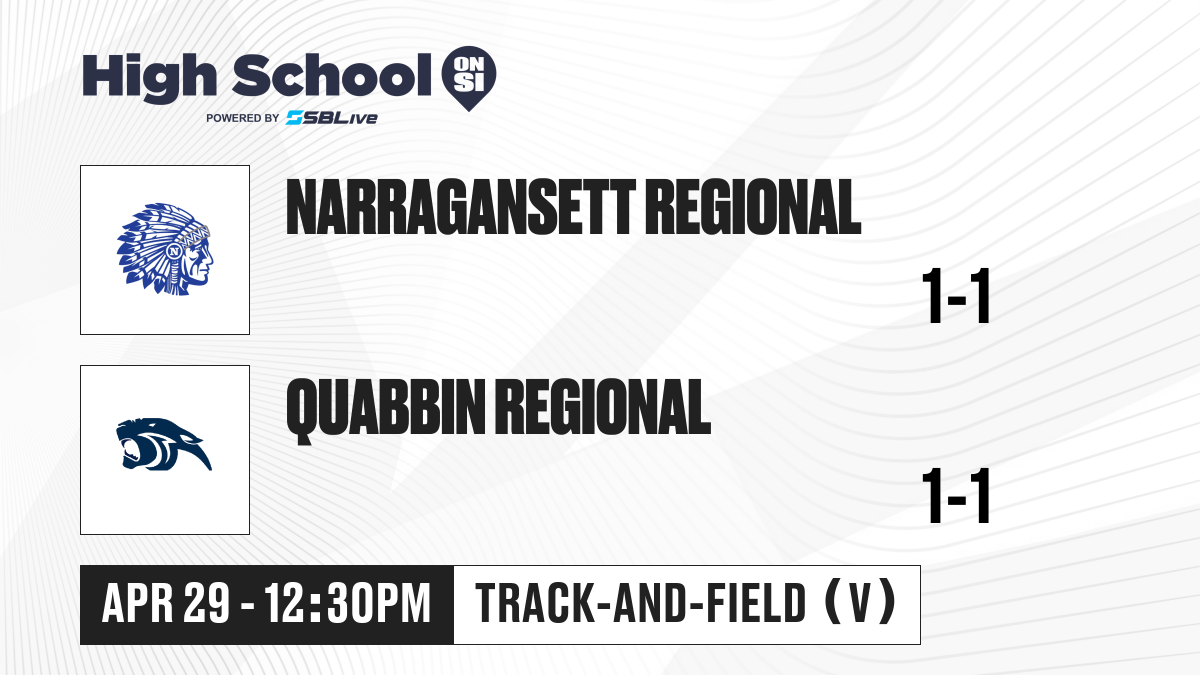 High School ON SI
POWERED BY SBLive

NARRAGANSETT REGIONAL

1-1

QUABBIN REGIONAL

1-1

APR 29 - 12:30PM

TRACK-AND-FIELD (V)